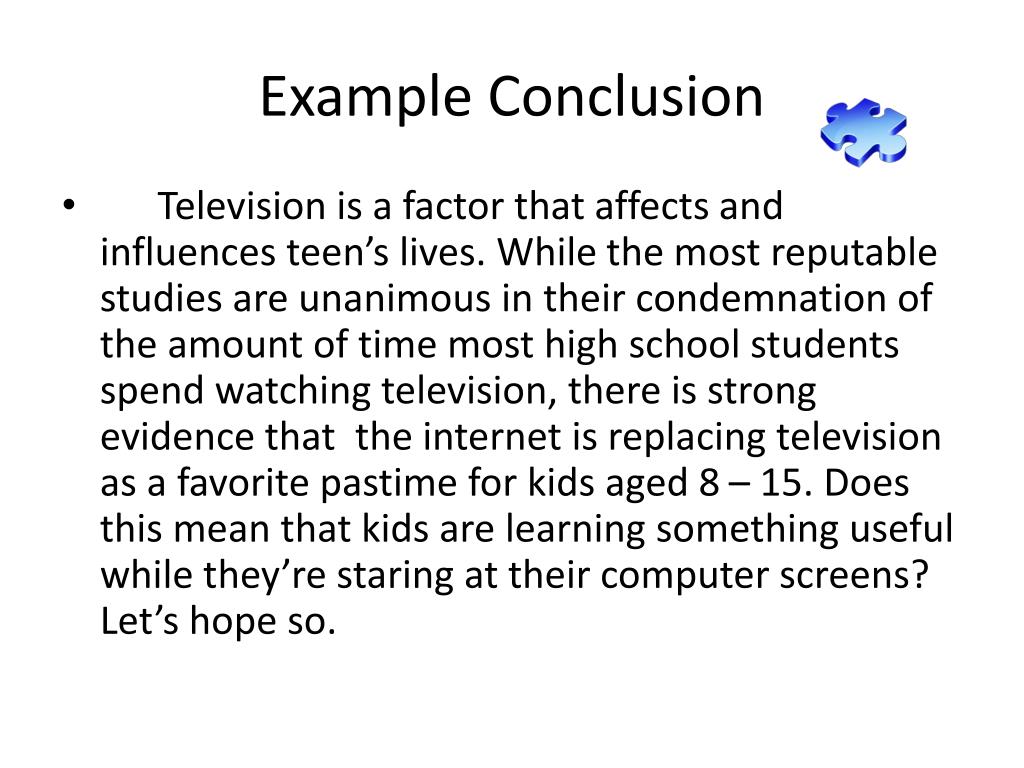 Example Conclusion

• Television is a factor that affects and influences teen’s lives. While the most reputable studies are unanimous in their condemnation of the amount of time most high school students spend watching television, there is strong evidence that the internet is replacing television as a favorite pastime for kids aged 8 – 15. Does this mean that kids are learning something useful while they’re staring at their computer screens? Let’s hope so.